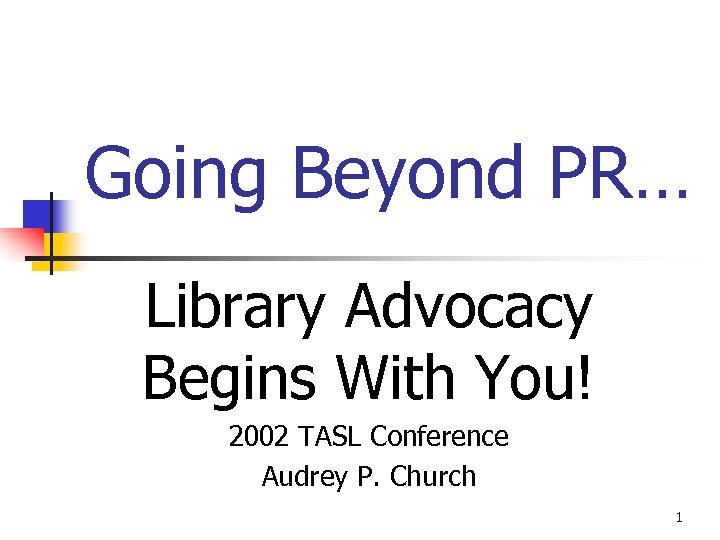 Going Beyond PR…

Library Advocacy Begins With You!

2002 TASL Conference

Audrey P. Church

1